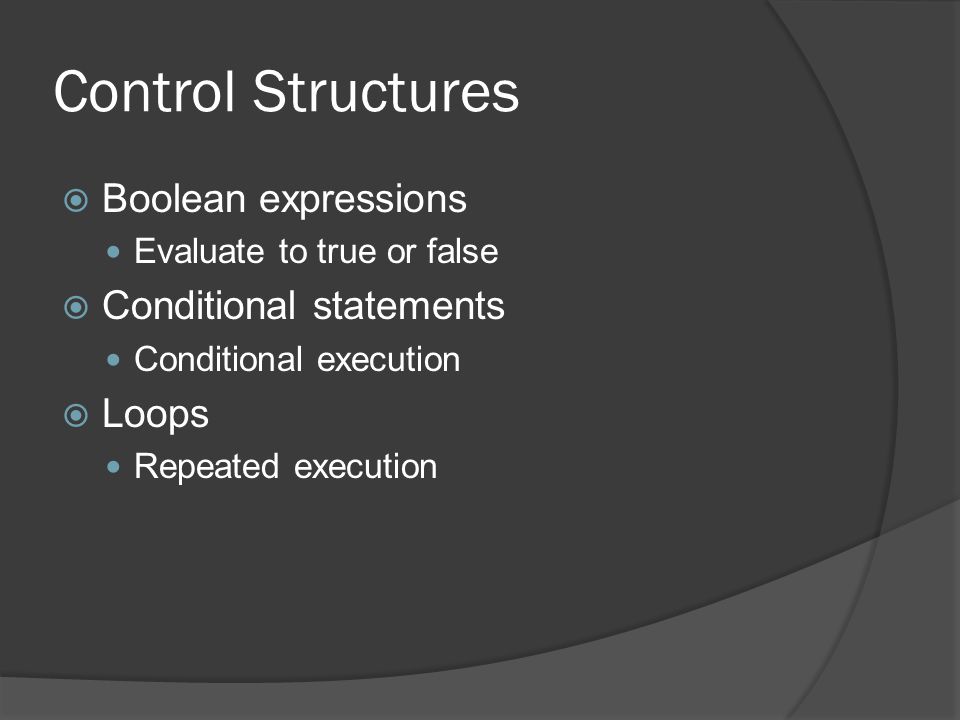 Control Structures

Boolean expressions

Evaluate to true or false

Conditional statements

Conditional execution

Loops

Repeated execution